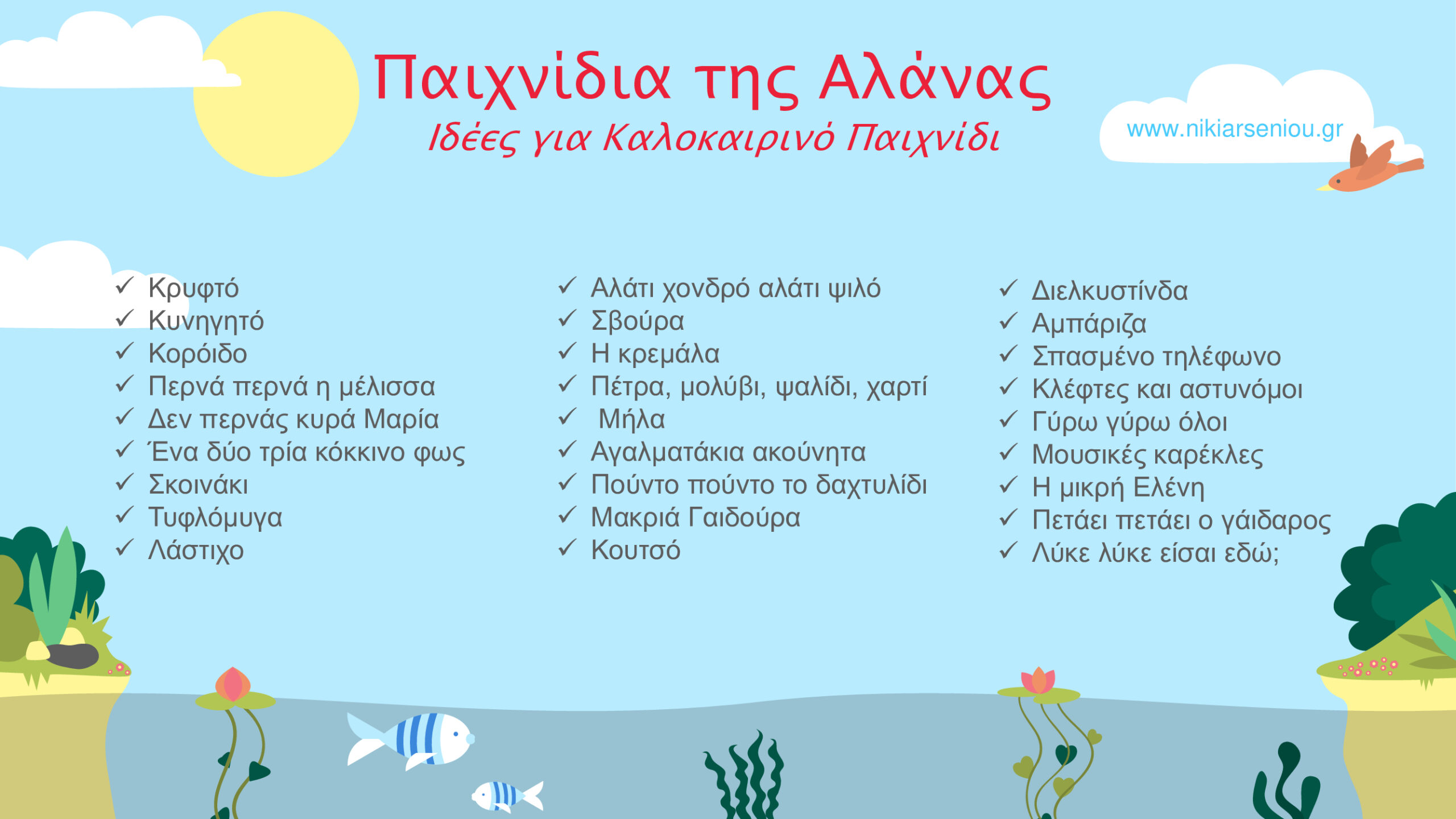 Παιχνίδια της Αλάνας
Ιδέες για Καλοκαιρινό Παιχνίδι

www.nikiarseniou.gr

✓ Κρυφτό
✓ Κυνηγητό
✓ Κορόιδο
✓ Περνά περνά η μέλισσα
✓ Δεν περνάς κυρά Μαρία
✓ Ένα δύο τρία κόκκινο φως
✓ Σκοινάκι
✓ Τυφλόμυγα
✓ Λάστιχο

✓ Αλάτι χονδρό αλάτι ψιλό
✓ Σβούρα
✓ Η κρεμάλα
✓ Πέτρα, μολύβι, ψαλίδι, χαρτί
✓ Μήλα
✓ Αγαλματάκια ακούνητα
✓ Πούντο πούντο το δαχτυλίδι
✓ Μακριά Γαιδούρα
✓ Κουτσό

✓ Διελκυστίνδα
✓ Αμπάριζα
✓ Σπασμένο τηλέφωνο
✓ Κλέφτες και αστυνόμοι
✓ Γύρω γύρω όλοι
✓ Μουσικές καρέκλες
✓ Η μικρή Ελένη
✓ Πετάει πετάει ο γάιδαρος
✓ Λύκε λύκε είσαι εδώ;